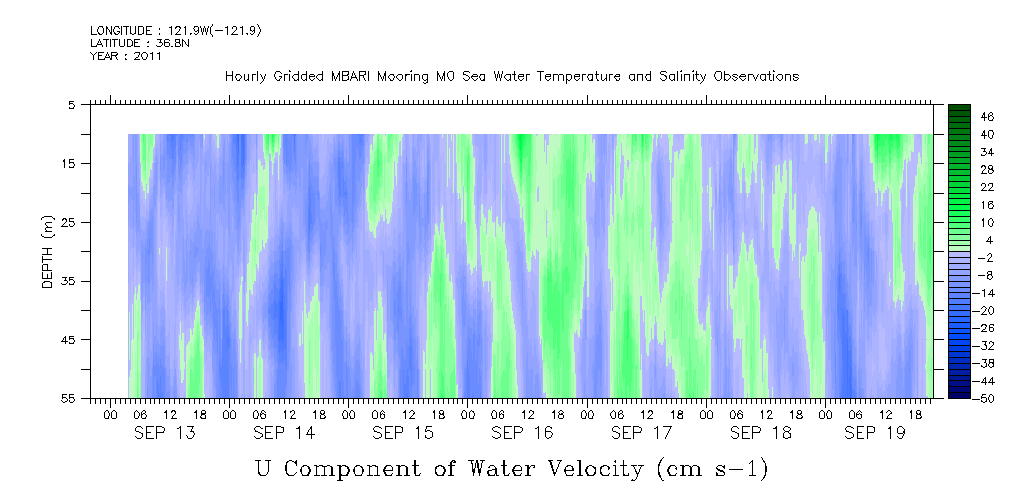 LONGITUDE : 121.9W(-121.9)
LATITUDE : 36.8N
YEAR : 2011

Hourly Gridded MBARI Mooring M0 Sea Water Temperature and Salinity Observations

DEPTH (m)

5
15
25
35
45
55

46
40
34
28
22
16
10
4
-2
-8
-14
-20
-26
-32
-38
-44
-50

00 06 12 18 00 06 12 18 00 06 12 18 00 06 12 18 00 06 12 18 00 06 12 18 00 06 12 18

SEP 13 SEP 14 SEP 15 SEP 16 SEP 17 SEP 18 SEP 19

U Component of Water Velocity (cm s-1)